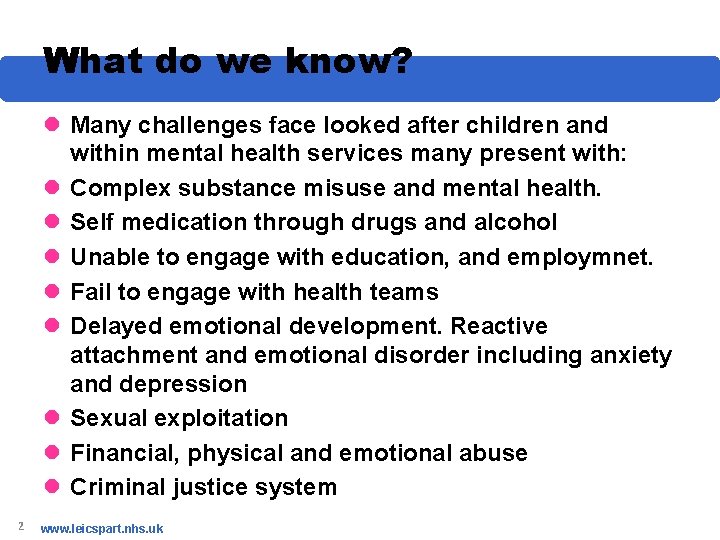 What do we know?

- Many challenges face looked after children and within mental health services many present with:
- Complex substance misuse and mental health.
- Self medication through drugs and alcohol
- Unable to engage with education, and employmnet.
- Fail to engage with health teams
- Delayed emotional development. Reactive attachment and emotional disorder including anxiety and depression
- Sexual exploitation
- Financial, physical and emotional abuse
- Criminal justice system

2 www.leicspart.nhs.uk